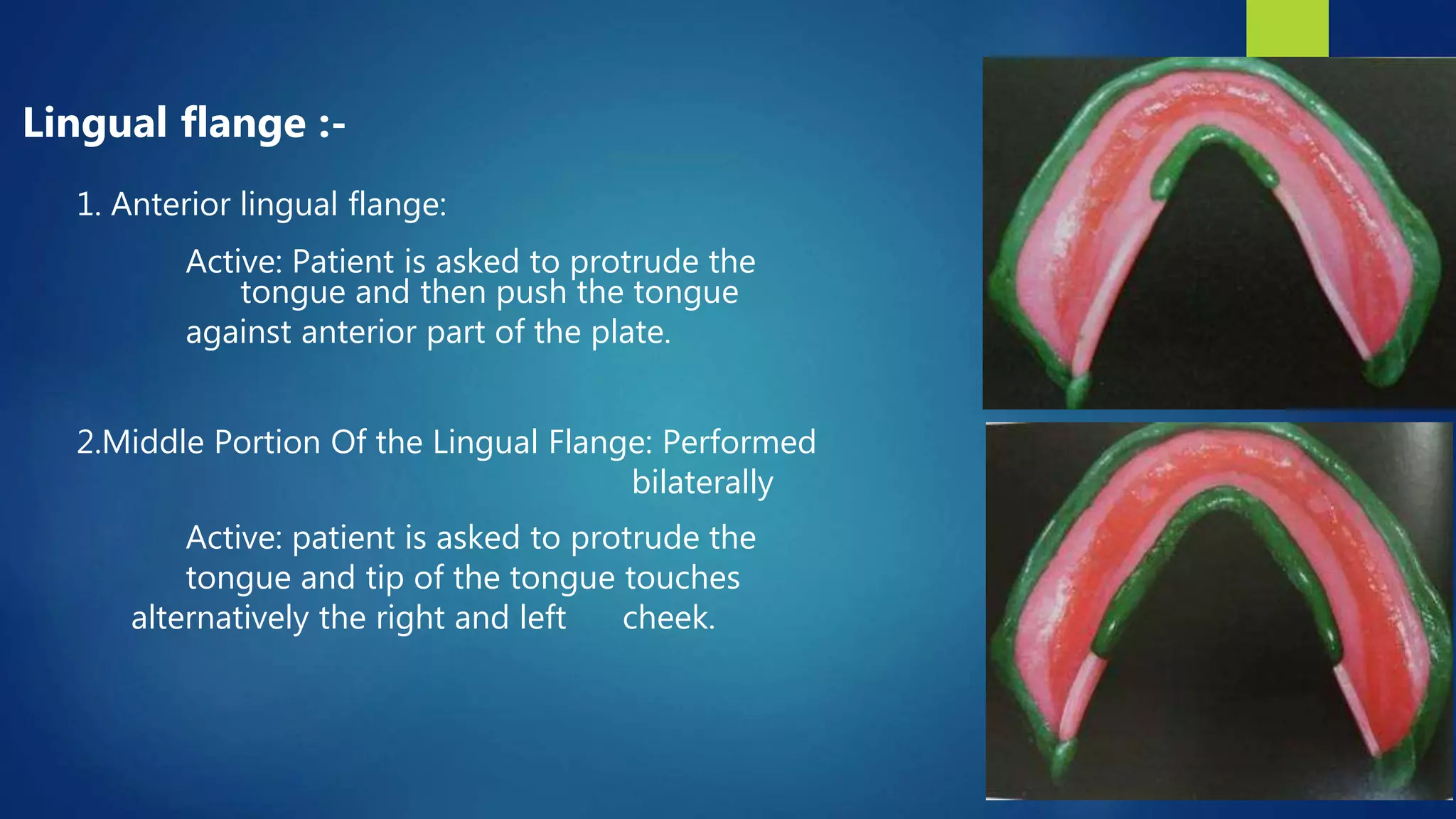 Lingual flange :-

1. Anterior lingual flange:

Active: Patient is asked to protrude the tongue and then push the tongue against anterior part of the plate.

2.Middle Portion Of the Lingual Flange: Performed bilaterally

Active: patient is asked to protrude the tongue and tip of the tongue touches alternatively the right and left cheek.